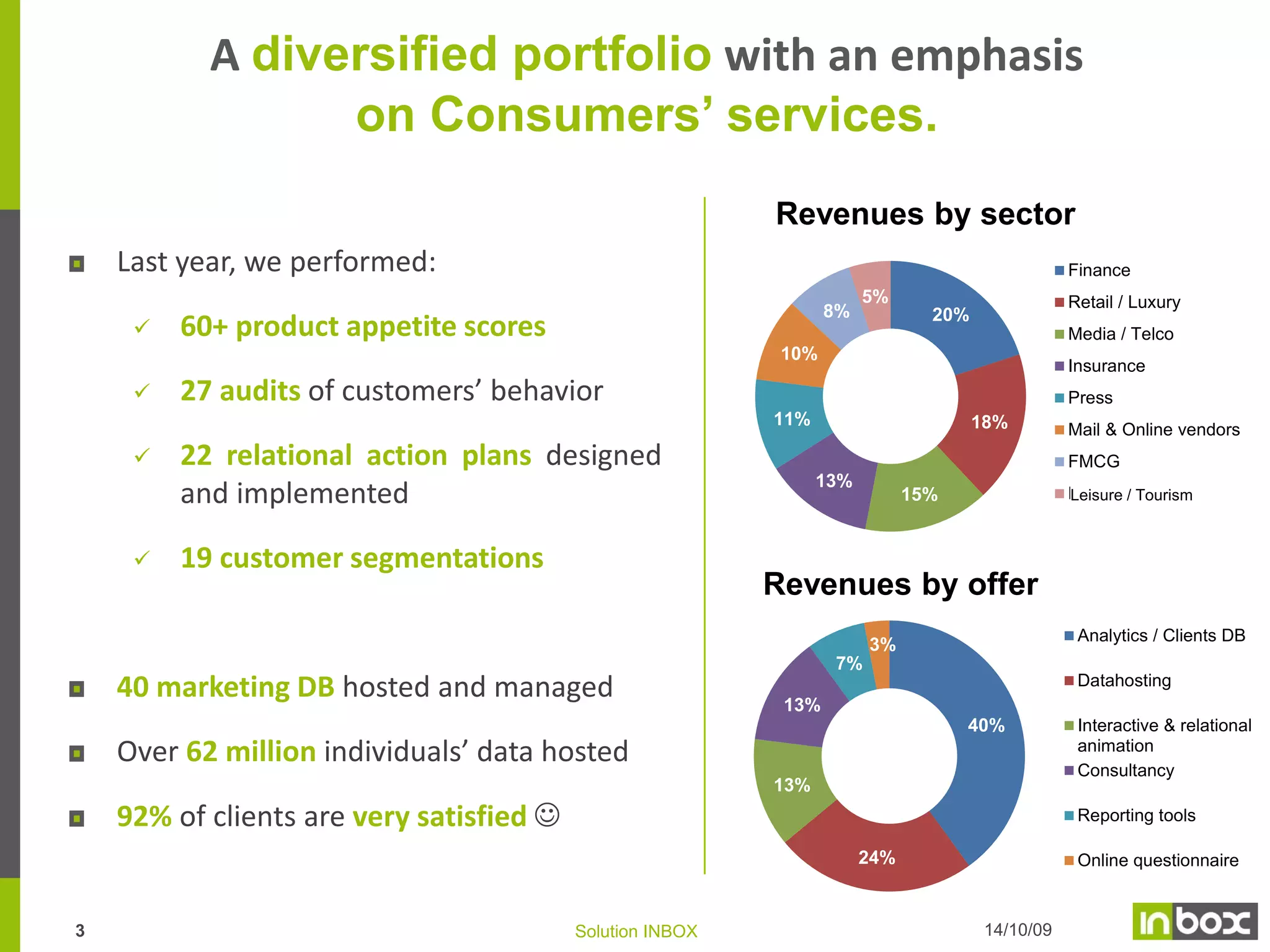 A diversified portfolio with an emphasis on Consumers' services.

Last year, we performed:

✓ 60+ product appetite scores

✓ 27 audits of customers' behavior

✓ 22 relational action plans designed and implemented

✓ 19 customer segmentations

40 marketing DB hosted and managed

Over 62 million individuals' data hosted

92% of clients are very satisfied ☺

Revenues by sector

20%
18%
15%
13%
11%
10%
8%
5%

Finance
Retail / Luxury
Media / Telco
Insurance
Press
Mail & Online vendors
FMCG
Leisure / Tourism

Revenues by offer

40%
24%
13%
13%
7%
3%

Analytics / Clients DB
Datahosting
Interactive & relational animation
Consultancy
Reporting tools
Online questionnaire

3

Solution INBOX

14/10/09

inbox